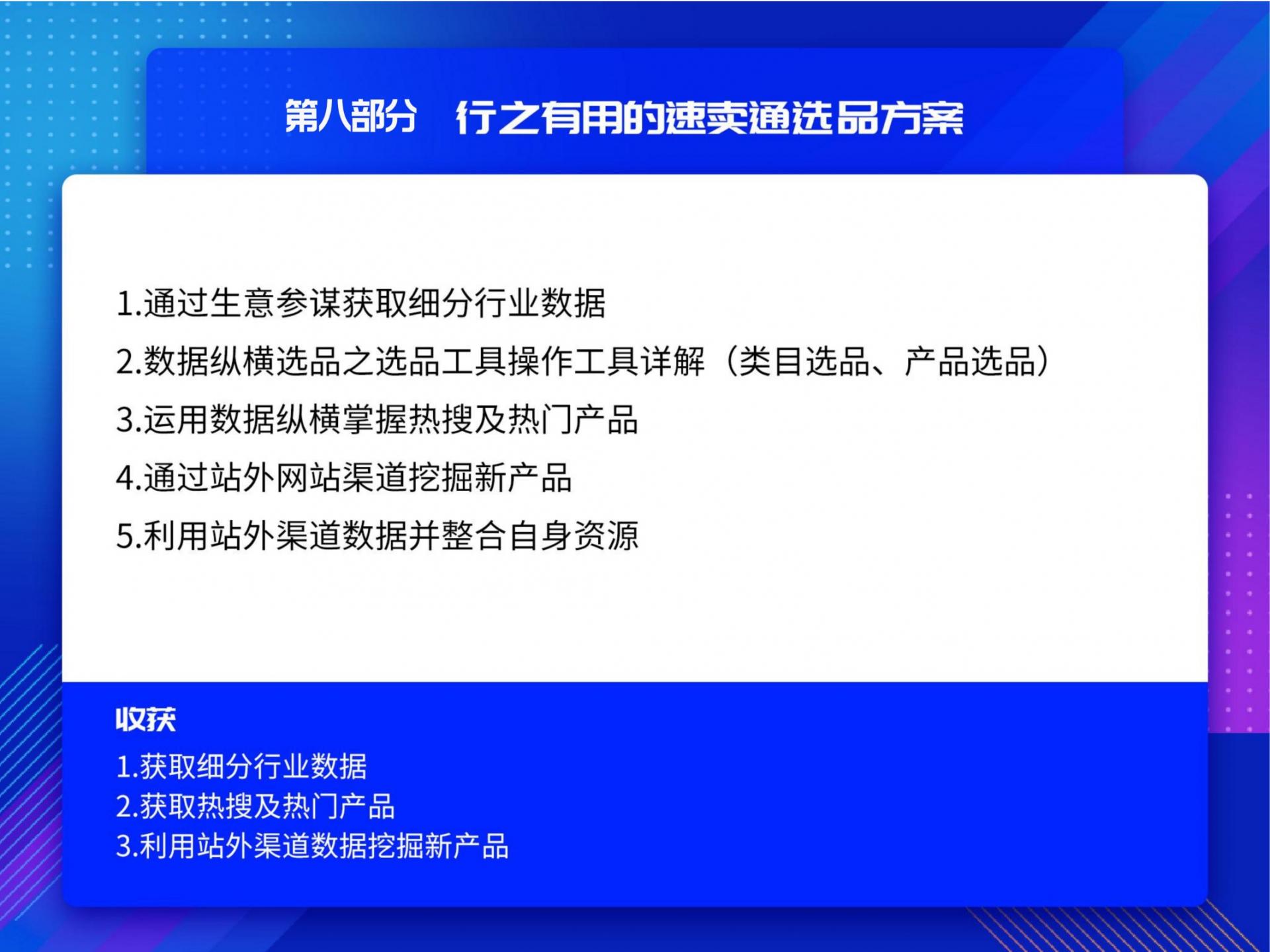 第八部分　行之有用的速卖通选品方案

1.通过生意参谋获取细分行业数据

2.数据纵横选品之选品工具操作工具详解（类目选品、产品选品）

3.运用数据纵横掌握热搜及热门产品

4.通过站外网站渠道挖掘新产品

5.利用站外渠道数据并整合自身资源

收获

1.获取细分行业数据
2.获取热搜及热门产品
3.利用站外渠道数据挖掘新产品